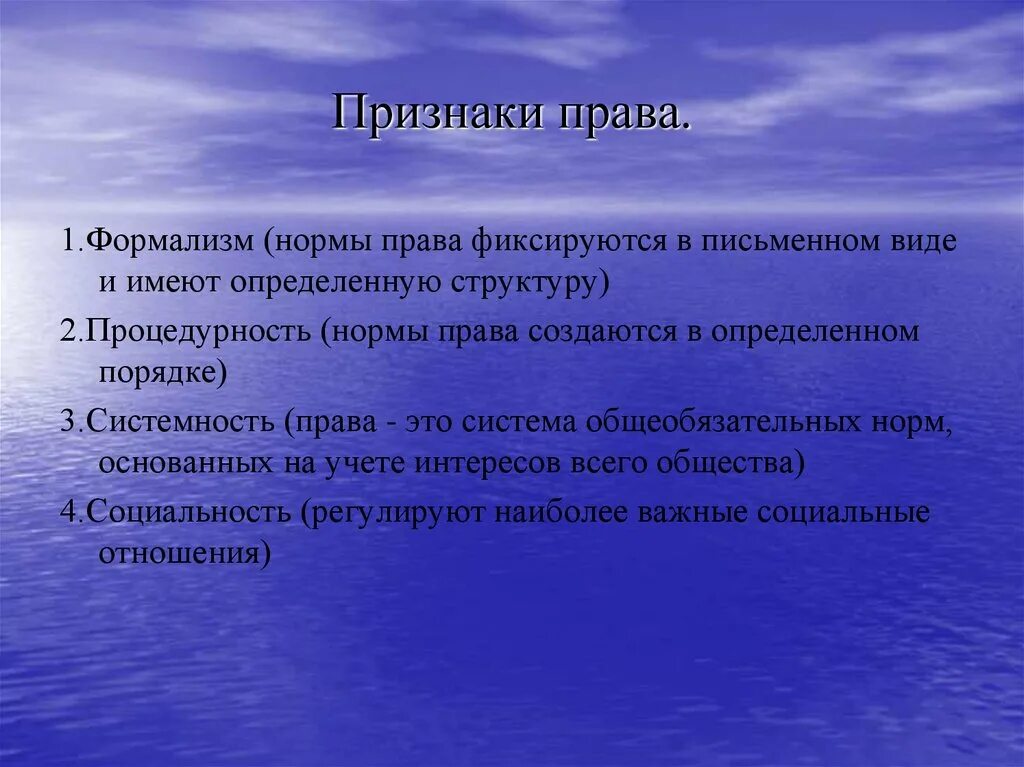 Признаки права.

1.Формализм (нормы права фиксируются в письменном виде и имеют определенную структуру)

2.Процедурность (нормы права создаются в определенном порядке)

3.Системность (права - это система общеобязательных норм, основанных на учете интересов всего общества)

4.Социальность (регулируют наиболее важные социальные отношения)